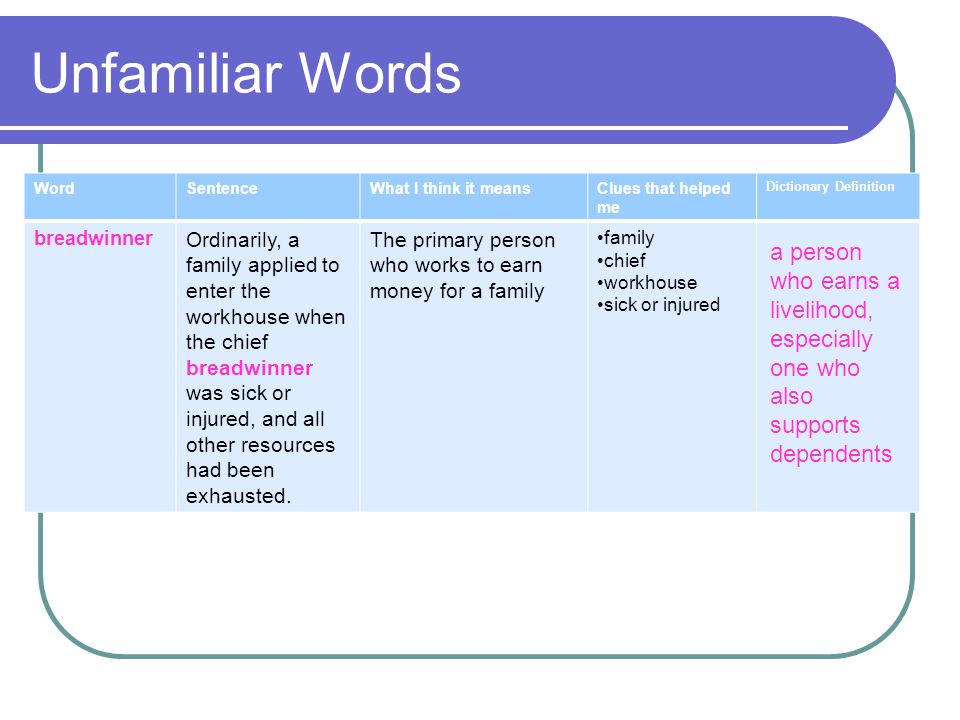 Unfamiliar Words

| Word | Sentence | What I think it means | Clues that helped me | Dictionary Definition |
|---|---|---|---|---|
| breadwinner | Ordinarily, a family applied to enter the workhouse when the chief breadwinner was sick or injured, and all other resources had been exhausted. | The primary person who works to earn money for a family | •family •chief •workhouse •sick or injured | a person who earns a livelihood, especially one who also supports dependents |